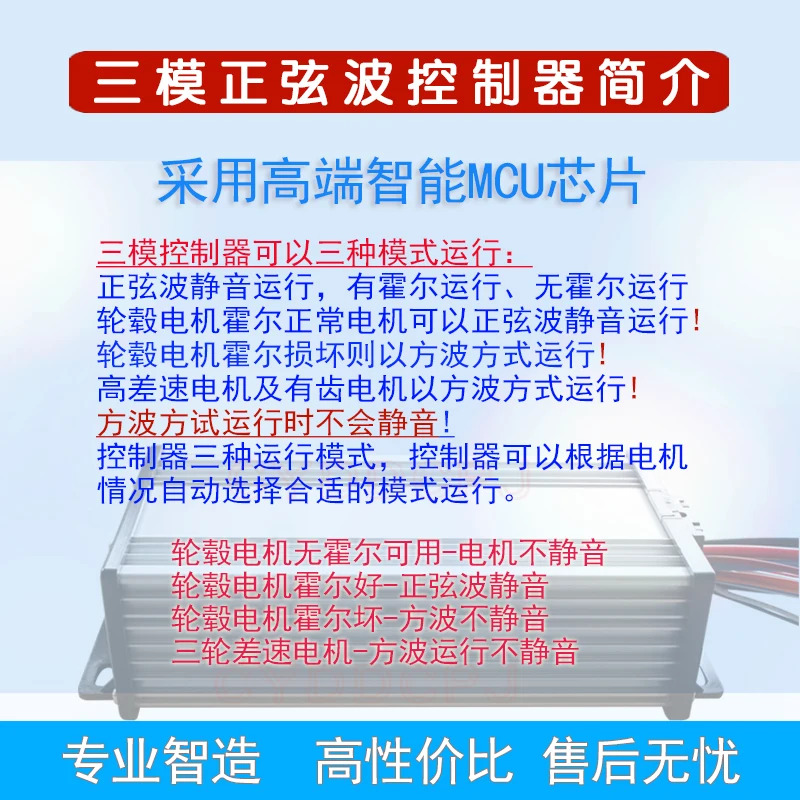 三模正弦波控制器简介

采用高端智能MCU芯片

三模控制器可以三种模式运行：
正弦波静音运行，有霍尔运行、无霍尔运行
轮毂电机霍尔正常电机可以正弦波静音运行！
轮毂电机霍尔损坏则以方波方式运行！
高差速电机及有齿电机以方波方式运行！
方波方试运行时不会静音！
控制器三种运行模式，控制器可以根据电机情况自动选择合适的模式运行。

轮毂电机无霍尔可用-电机不静音
轮毂电机霍尔好-正弦波静音
轮毂电机霍尔坏-方波不静音
三轮差速电机-方波运行不静音

专业智造 高性价比 售后无忧